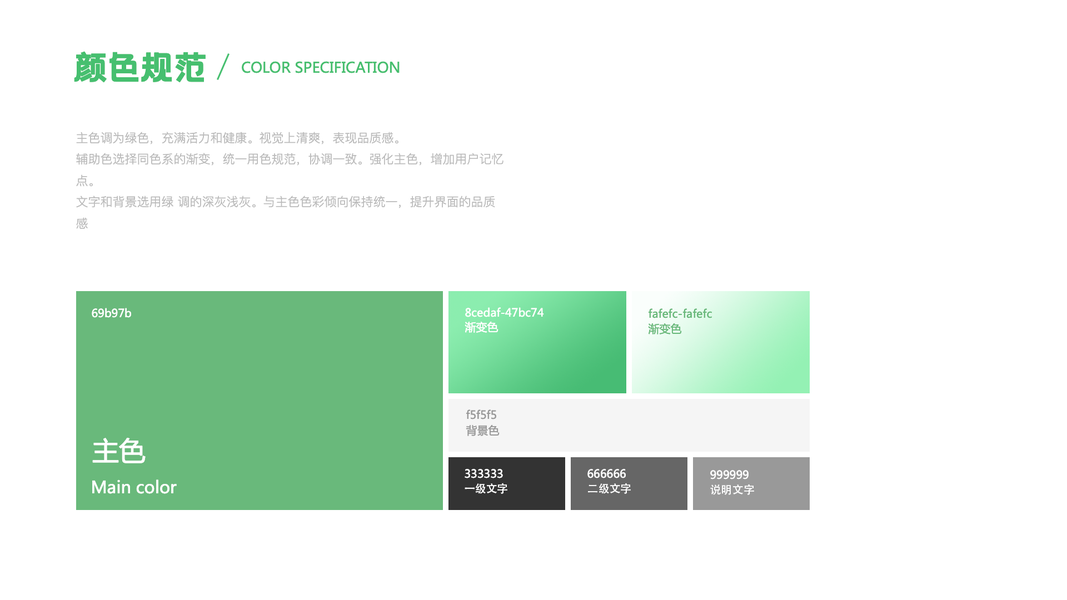 颜色规范 / COLOR SPECIFICATION

主色调为绿色，充满活力和健康。视觉上清爽，表现品质感。
辅助色选择同色系的渐变，统一用色规范，协调一致。强化主色，增加用户记忆点。
文字和背景选用绿 调的深灰浅灰。与主色色彩倾向保持统一，提升界面的品质感

69b97b

主色
Main color

8cedaf-47bc74
渐变色

fafefc-fafefc
渐变色

f5f5f5
背景色

333333
一级文字

666666
二级文字

999999
说明文字